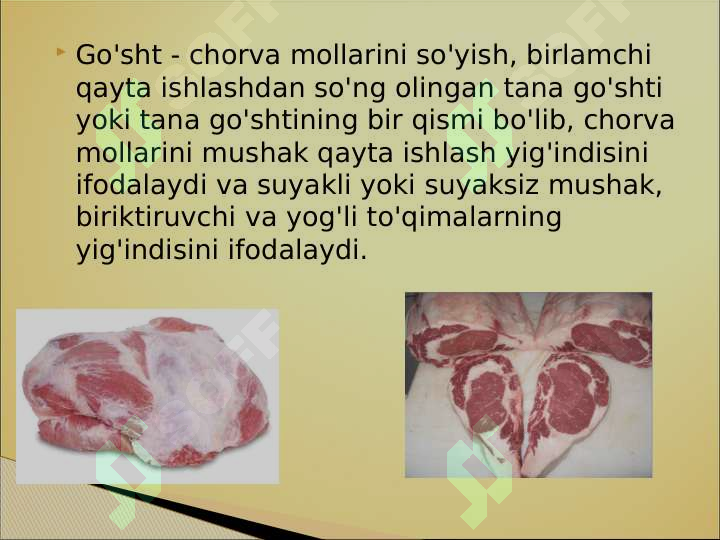 Go'sht - chorva mollarini so'yish, birlamchi qayta ishlashdan so'ng olingan tana go'shti yoki tana go'shtining bir qismi bo'lib, chorva mollarini mushak qayta ishlash yig'indisini ifodalaydi va suyakli yoki suyaksiz mushak, biriktiruvchi va yog'li to'qimalarning yig'indisini ifodalaydi.